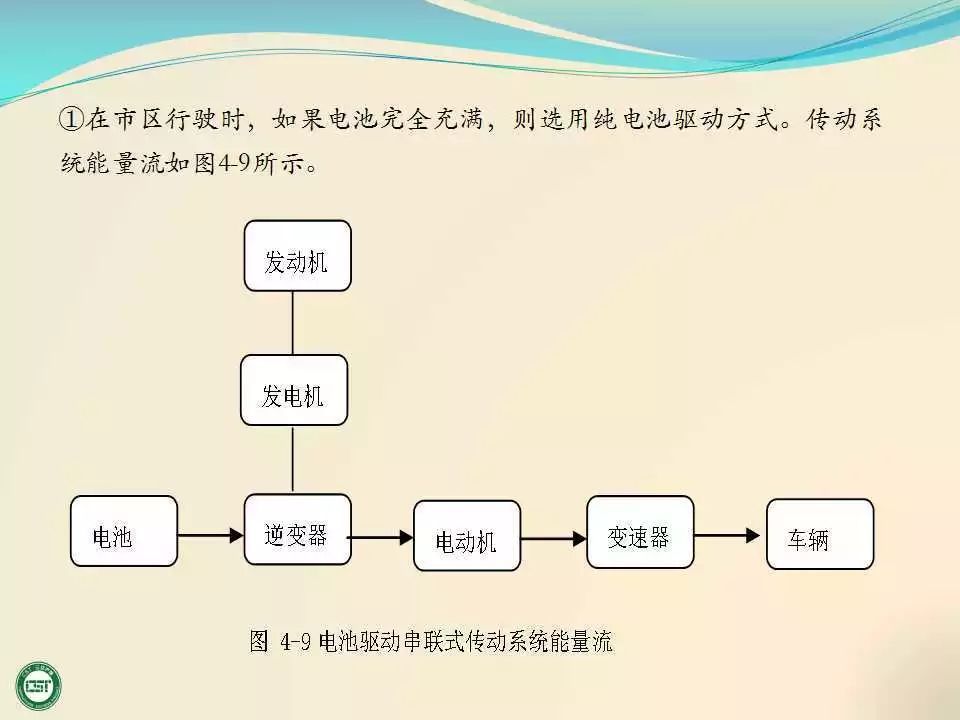 ①在市区行驶时，如果电池完全充满，则选用纯电池驱动方式。传动系统能量流如图4-9所示。

发动机

发电机

电池

逆变器

电动机

变速器

车辆

图 4-9 电池驱动串联式传动系统能量流